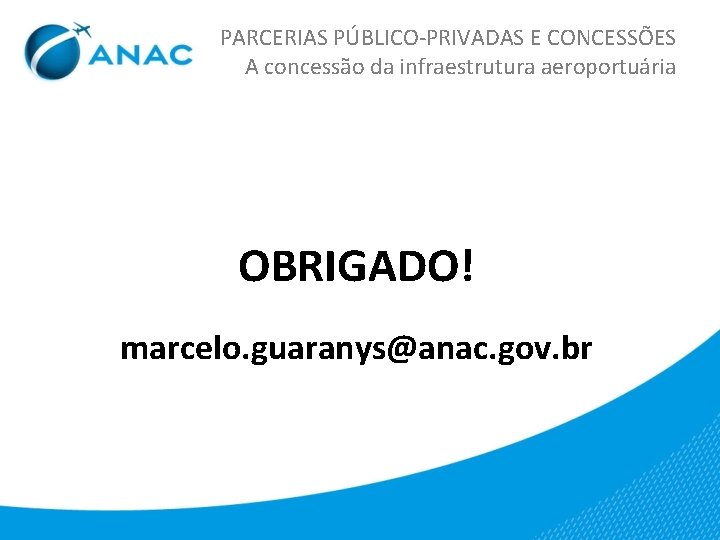 ANAC

PARCERIAS PÚBLICO-PRIVADAS E CONCESSÕES
A concessão da infraestrutura aeroportuária

OBRIGADO!

marcelo.guaranys@anac.gov.br